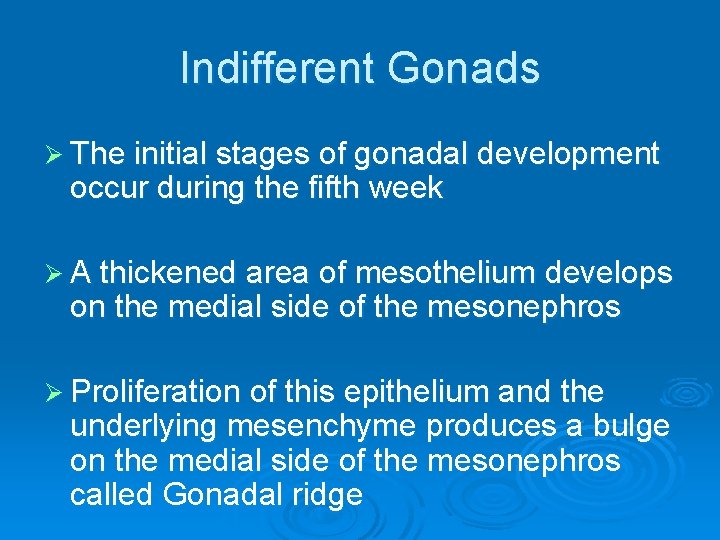 Indifferent Gonads

➢ The initial stages of gonadal development occur during the fifth week

➢ A thickened area of mesothelium develops on the medial side of the mesonephros

➢ Proliferation of this epithelium and the underlying mesenchyme produces a bulge on the medial side of the mesonephros called Gonadal ridge